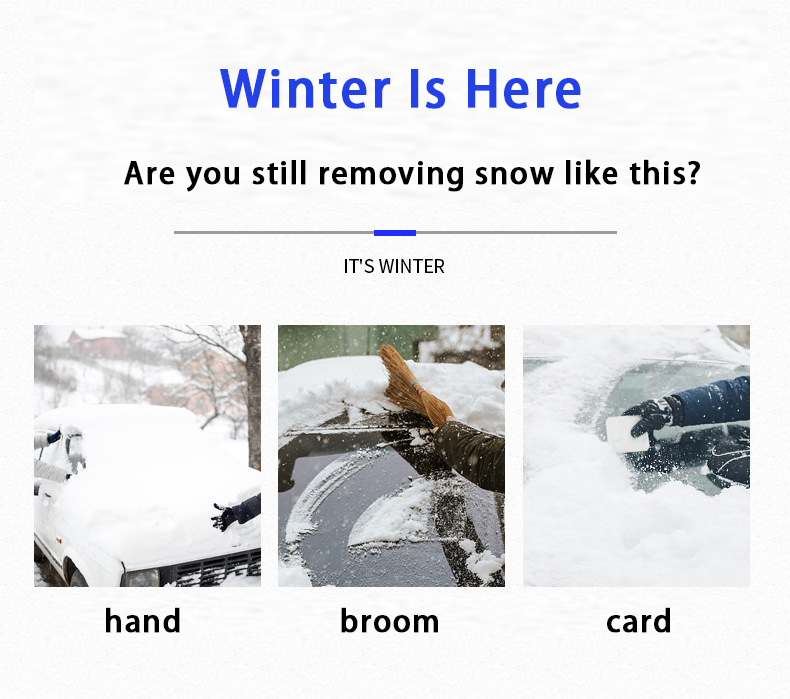 Winter Is Here

Are you still removing snow like this?

IT'S WINTER

hand

broom

card